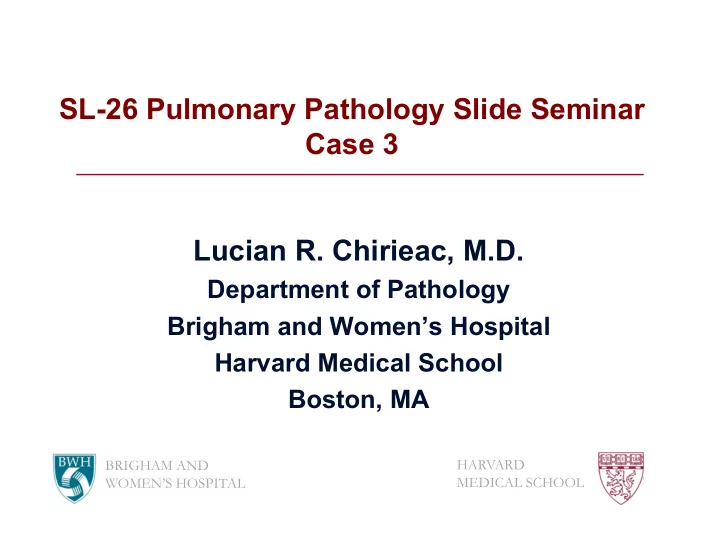 SL-26 Pulmonary Pathology Slide Seminar
Case 3

Lucian R. Chirieac, M.D.
Department of Pathology
Brigham and Women's Hospital
Harvard Medical School
Boston, MA

BWH
BRIGHAM AND
WOMEN'S HOSPITAL

HARVARD
MEDICAL SCHOOL